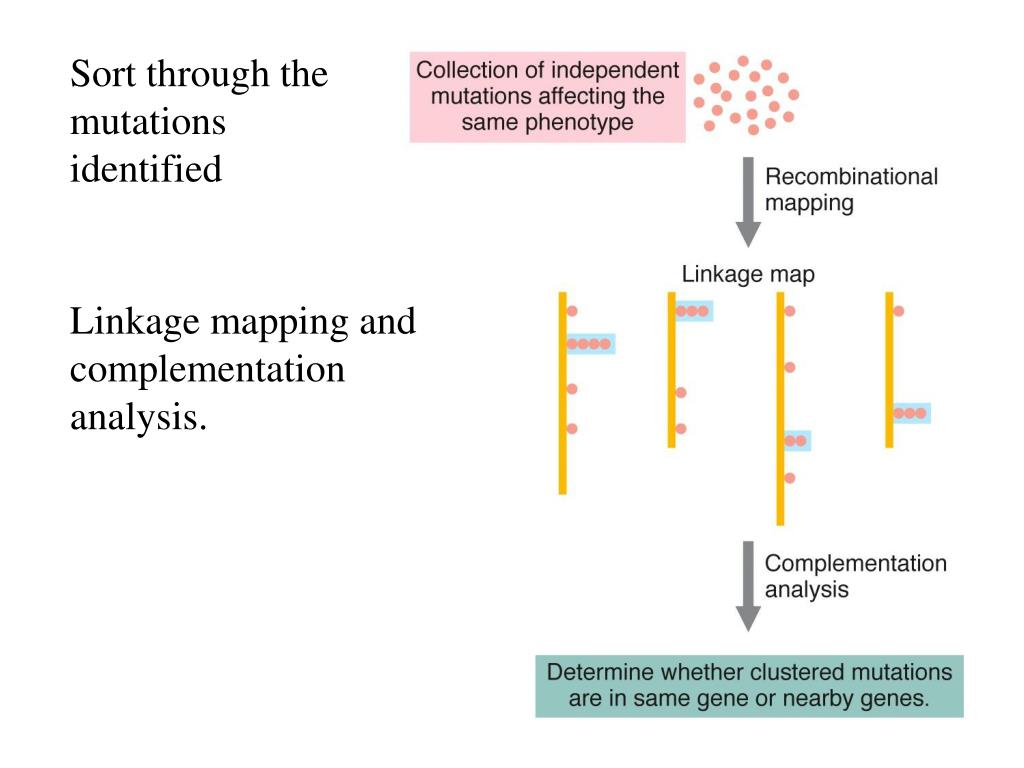 Sort through the mutations identified

Linkage mapping and complementation analysis.

Collection of independent mutations affecting the same phenotype

Recombinational mapping

Linkage map

Complementation analysis

Determine whether clustered mutations are in same gene or nearby genes.